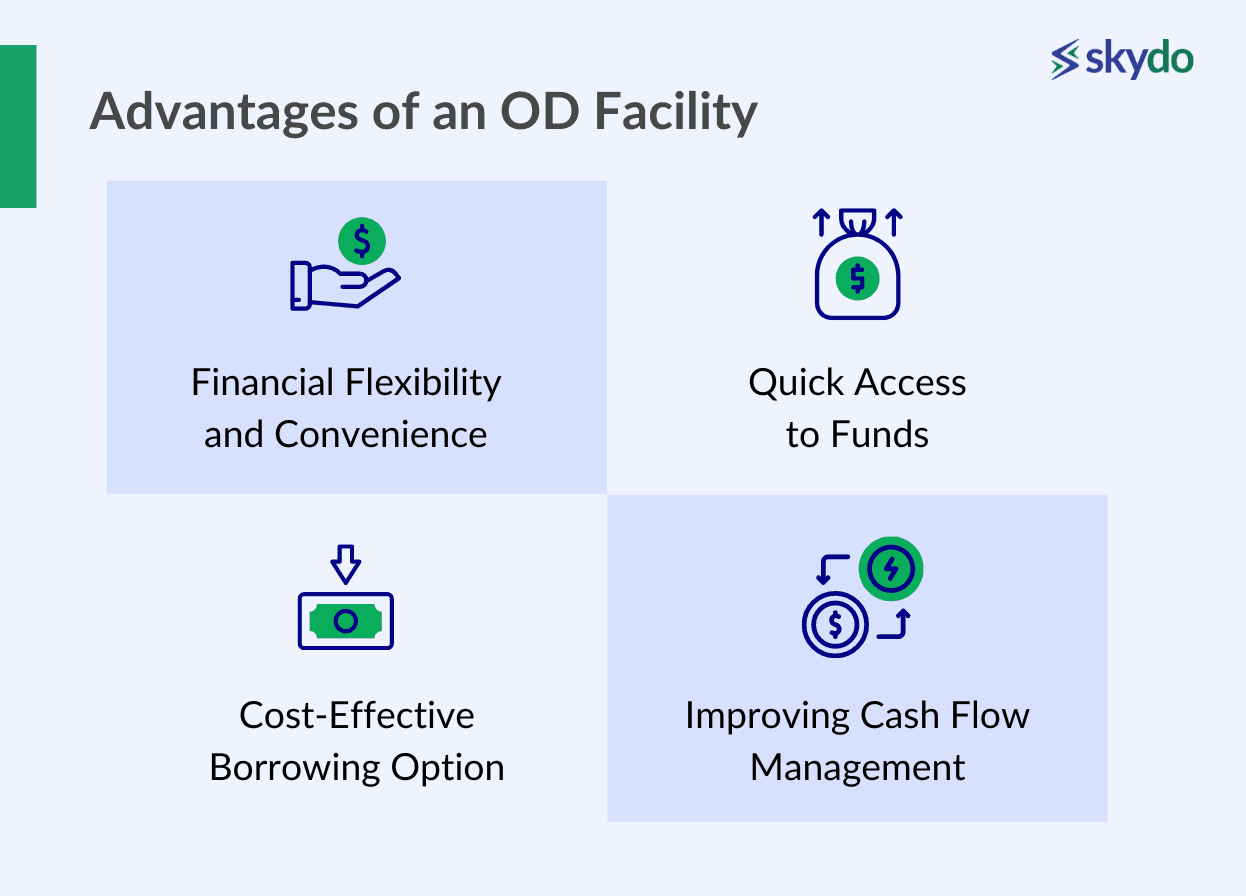 skydo

Advantages of an OD Facility

Financial Flexibility and Convenience

Quick Access to Funds

Cost-Effective Borrowing Option

Improving Cash Flow Management